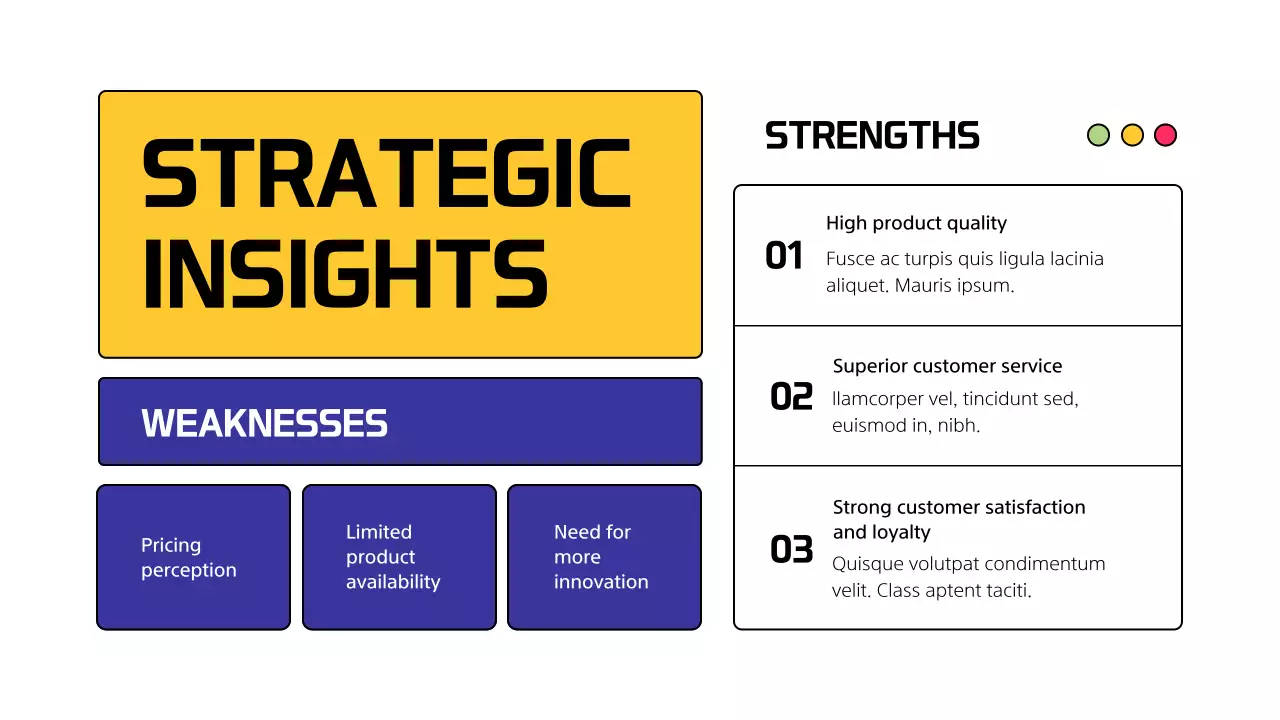 STRATEGIC INSIGHTS

WEAKNESSES

Pricing perception

Limited product availability

Need for more innovation

STRENGTHS

01
High product quality
Fusce ac turpis quis ligula lacinia aliquet. Mauris ipsum.

02
Superior customer service
llamcorper vel, tincidunt sed, euismod in, nibh.

03
Strong customer satisfaction and loyalty
Quisque volutpat condimentum velit. Class aptent taciti.